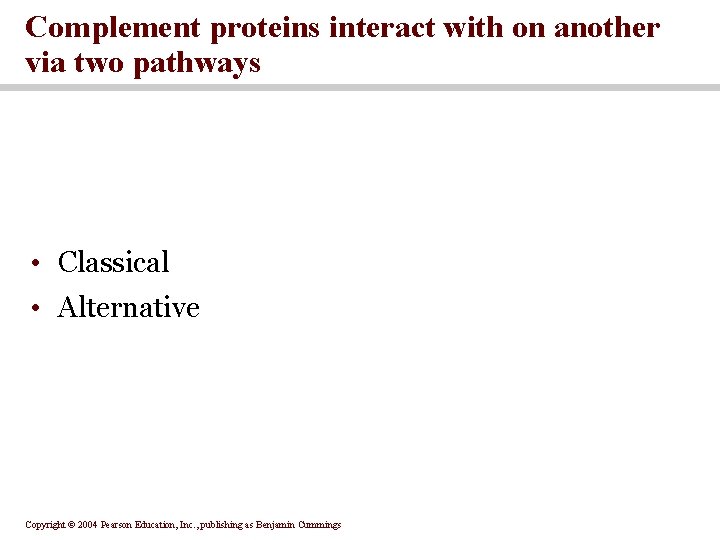 Complement proteins interact with on another via two pathways

• Classical
• Alternative

Copyright © 2004 Pearson Education, Inc., publishing as Benjamin Cummings